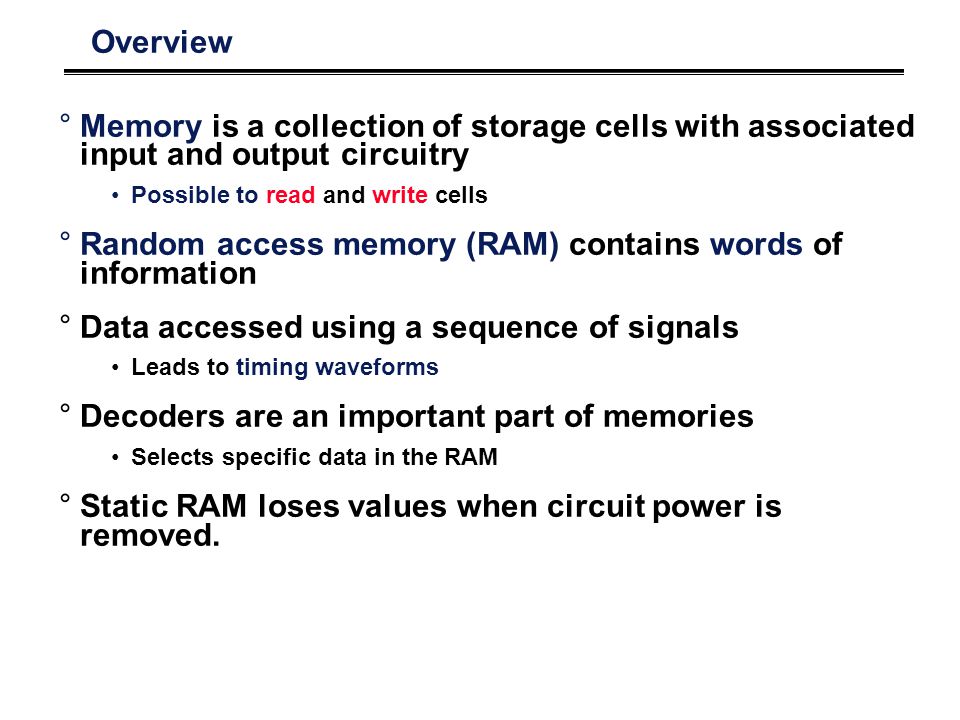 Overview

° Memory is a collection of storage cells with associated input and output circuitry

• Possible to read and write cells

° Random access memory (RAM) contains words of information

° Data accessed using a sequence of signals

• Leads to timing waveforms

° Decoders are an important part of memories

• Selects specific data in the RAM

° Static RAM loses values when circuit power is removed.